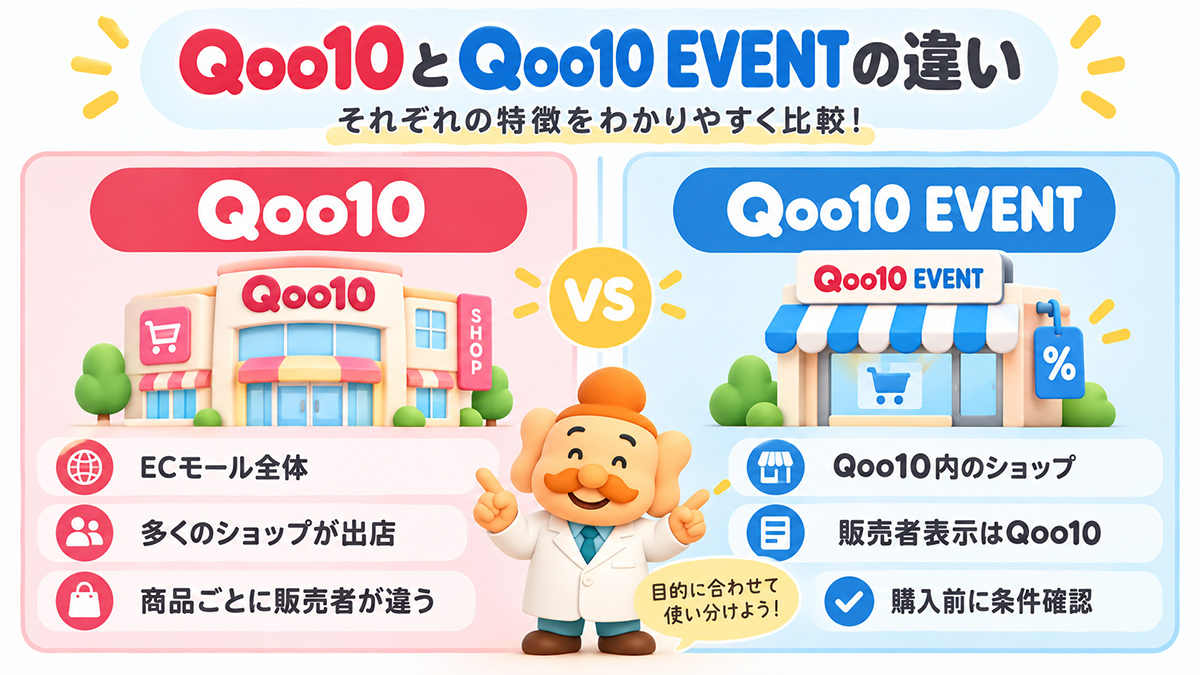 Qoo10とQoo10 EVENTの違い

それぞれの特徴をわかりやすく比較!

Qoo10

Qoo10

SHOP

ECモール全体

多くのショップが出店

商品ごとに販売者が違う

VS

Qoo10 EVENT

Qoo10 EVENT

%

Qoo10内のショップ

販売者表示はQoo10

購入前に条件確認

目的に合わせて使い分けよう!